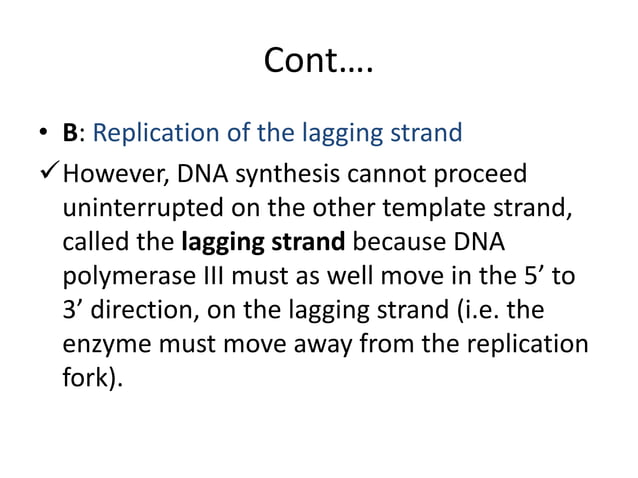 Cont….

• B: Replication of the lagging strand

✓ However, DNA synthesis cannot proceed uninterrupted on the other template strand, called the lagging strand because DNA polymerase III must as well move in the 5’ to 3’ direction, on the lagging strand (i.e. the enzyme must move away from the replication fork).